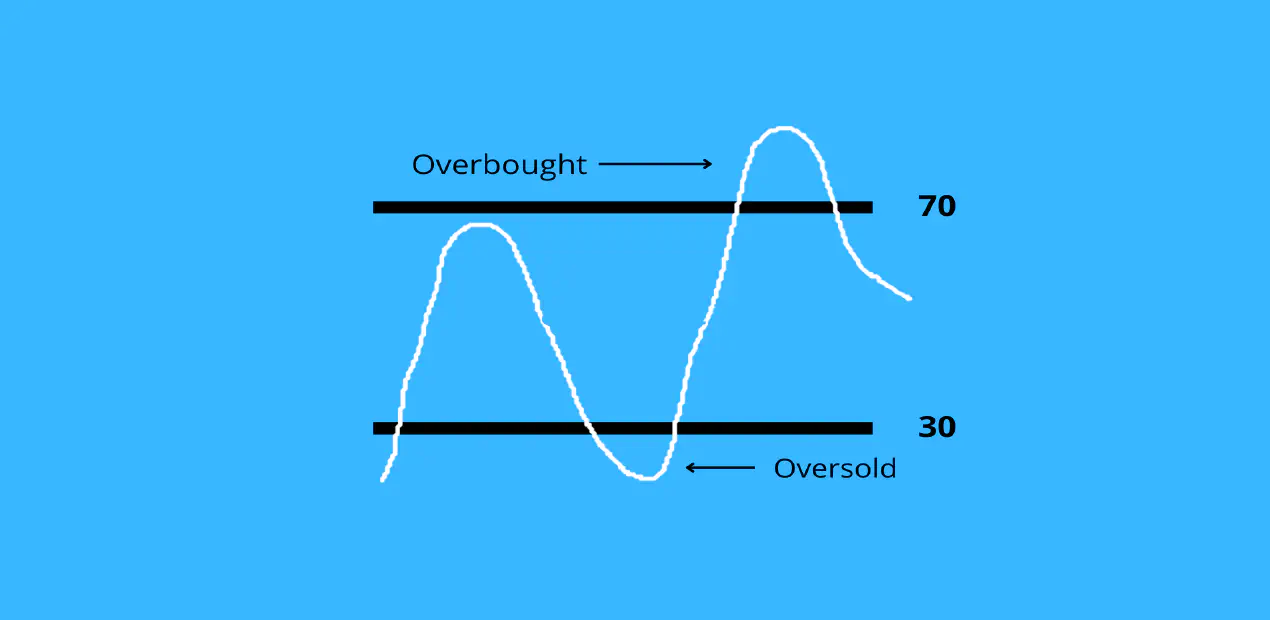 Overbought

70

30

Oversold